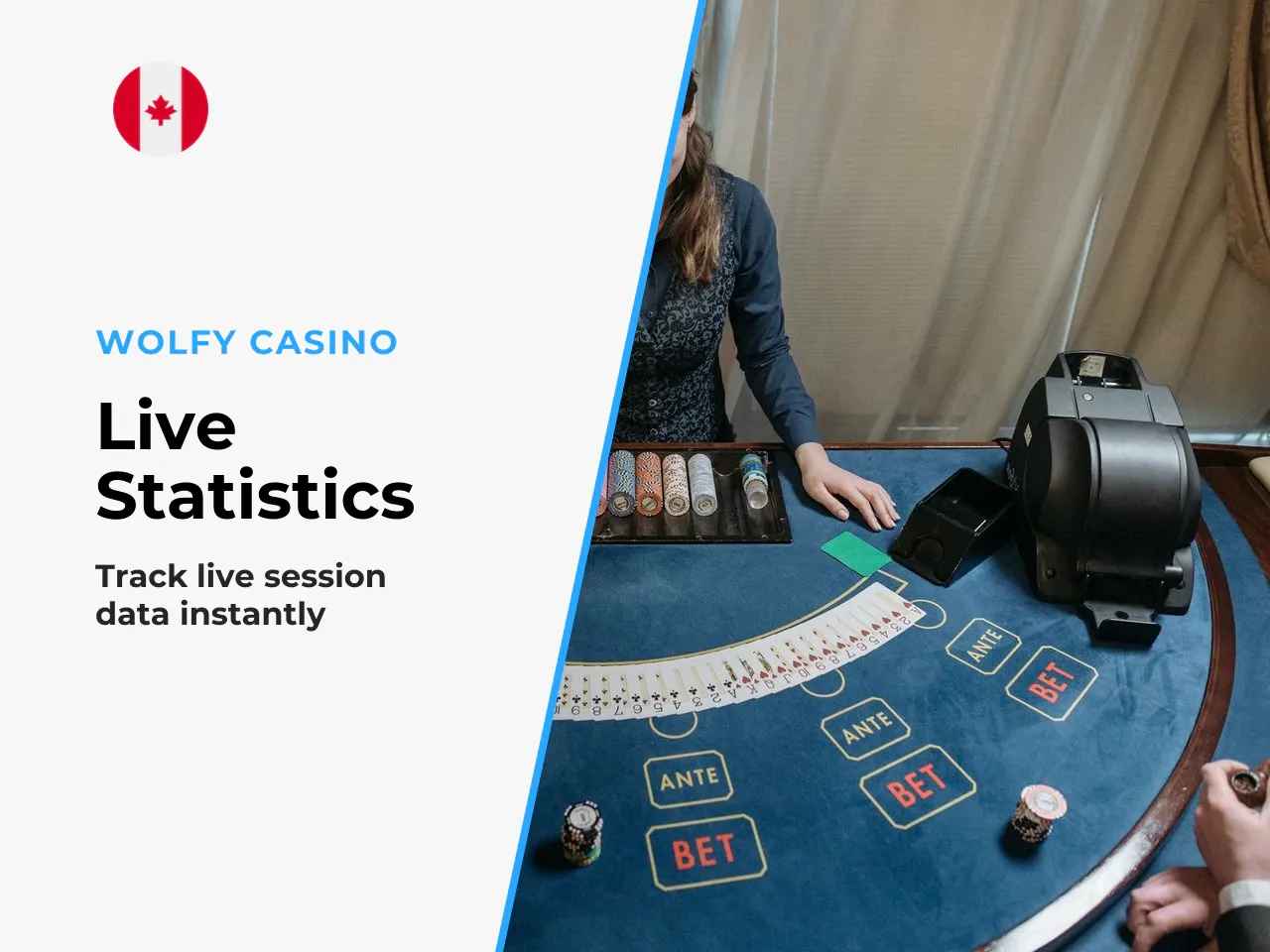 WOLFY CASINO

Live Statistics

Track live session data instantly

ANTE

BET

ANTE

BET

ANTE

BET